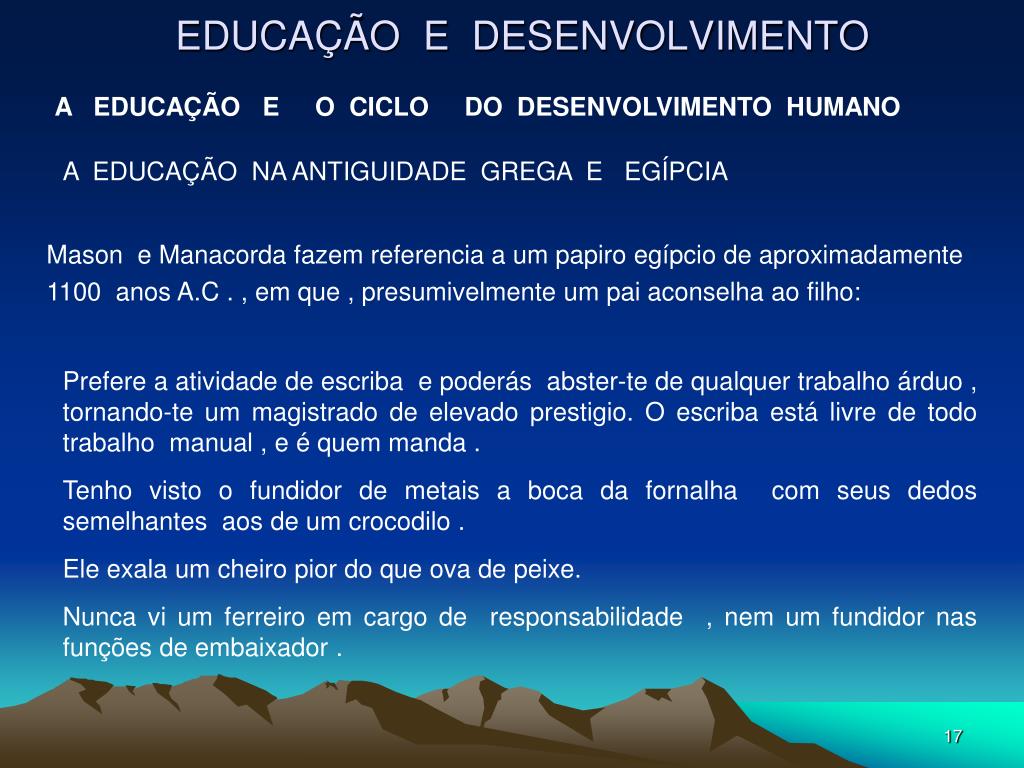 EDUCAÇÃO E DESENVOLVIMENTO

A EDUCAÇÃO E O CICLO DO DESENVOLVIMENTO HUMANO

A EDUCAÇÃO NA ANTIGUIDADE GREGA E EGÍPCIA

Mason e Manacorda fazem referencia a um papiro egípcio de aproximadamente 1100 anos A.C . , em que , presumivelmente um pai aconselha ao filho:

Prefere a atividade de escriba e poderás abster-te de qualquer trabalho árduo , tornando-te um magistrado de elevado prestigio. O escriba está livre de todo trabalho manual , e é quem manda .

Tenho visto o fundidor de metais a boca da fornalha com seus dedos semelhantes aos de um crocodilo .

Ele exala um cheiro pior do que ova de peixe.

Nunca vi um ferreiro em cargo de responsabilidade , nem um fundidor nas funções de embaixador .

17